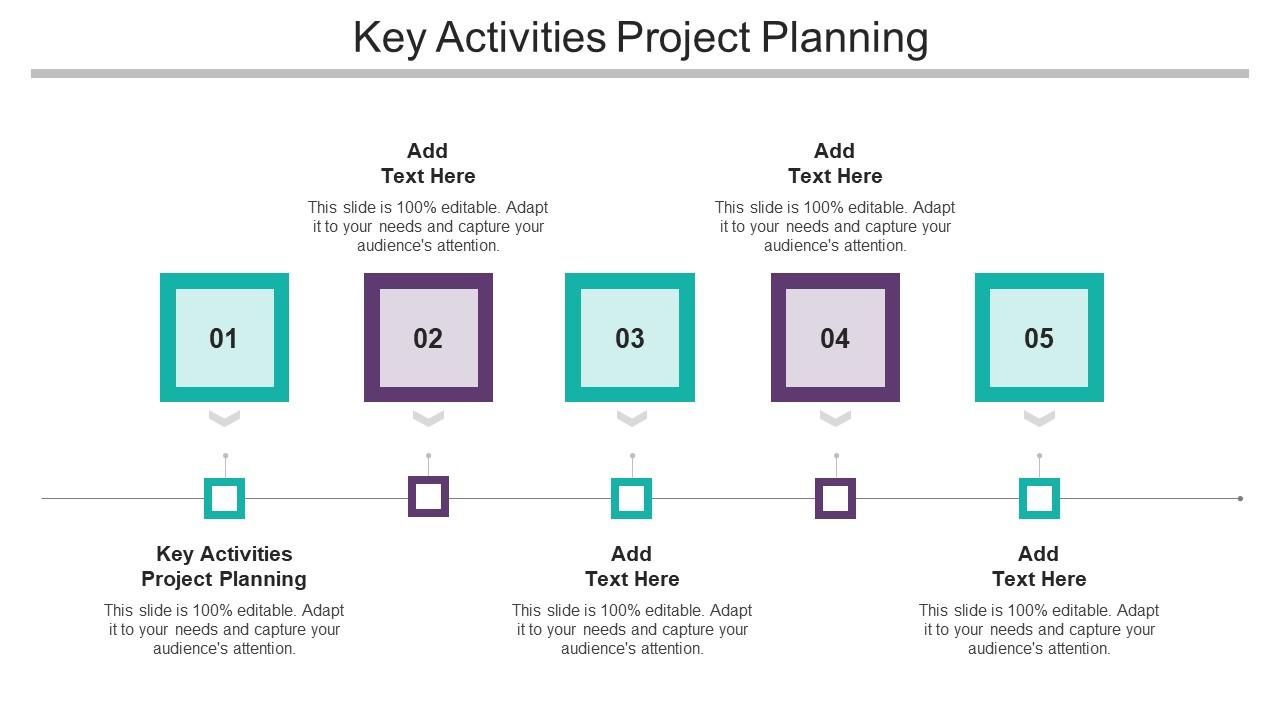 Key Activities Project Planning

Add Text Here

This slide is 100% editable. Adapt it to your needs and capture your audience's attention.

Add Text Here

This slide is 100% editable. Adapt it to your needs and capture your audience's attention.

01

02

03

04

05

Key Activities Project Planning

This slide is 100% editable. Adapt it to your needs and capture your audience's attention.

Add Text Here

This slide is 100% editable. Adapt it to your needs and capture your audience's attention.

Add Text Here

This slide is 100% editable. Adapt it to your needs and capture your audience's attention.